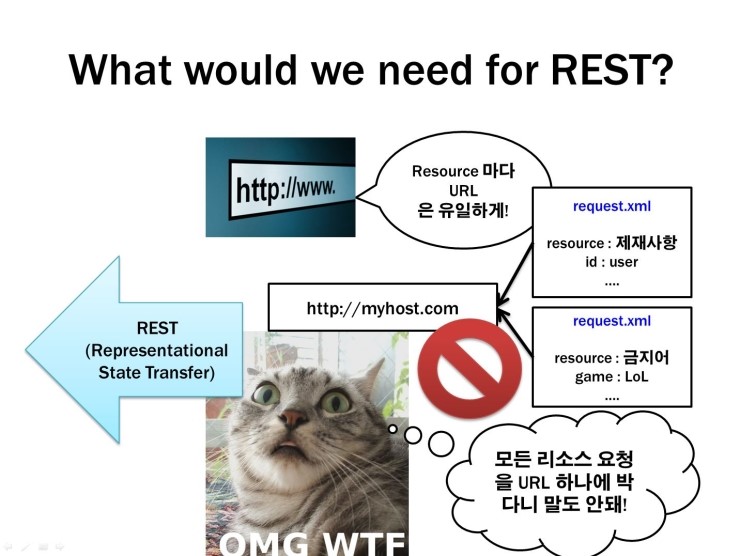 What would we need for REST?

http://www.

Resource 마다 URL 은 유일하게!

request.xml

resource : 제재사항
id : user
....

http://myhost.com

request.xml

resource : 금지어
game : LoL
....

REST
(Representational State Transfer)

모든 리소스 요청을 URL 하나에 박다니 말도 안돼!

OMG WTF